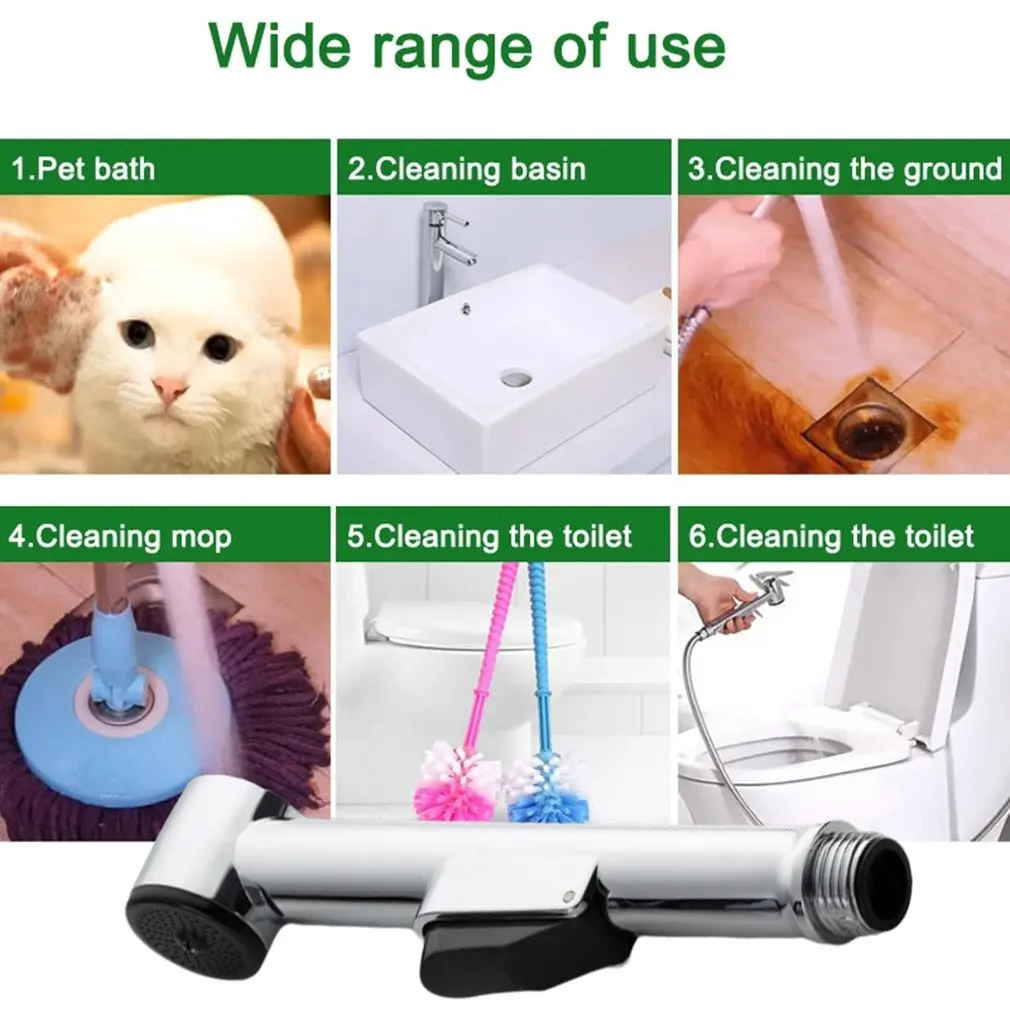 Wide range of use

1.Pet bath

2.Cleaning basin

3.Cleaning the ground

4.Cleaning mop

5.Cleaning the toilet

6.Cleaning the toilet